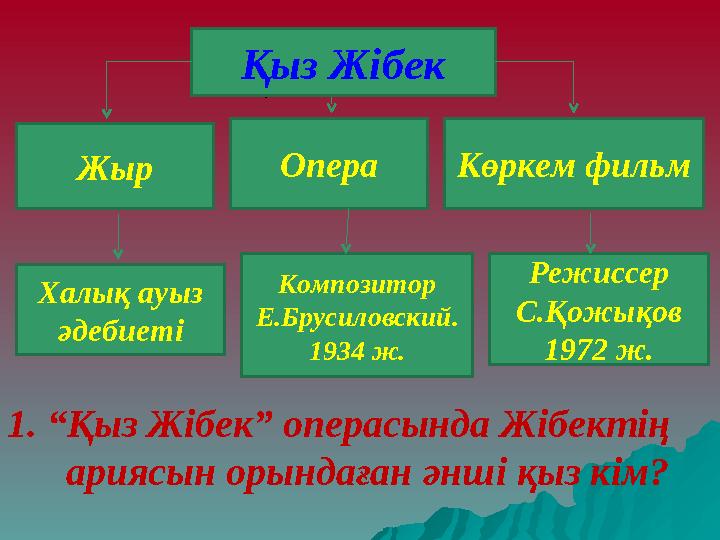 Қыз Жібек

Жыр

Опера

Көркем фильм

Халық ауыз әдебиеті

Композитор Е.Брусиловский. 1934 ж.

Режиссер С.Қожықов 1972 ж.

1. “Қыз Жібек” операсында Жібектің ариясын орындаған әнші қыз кім?